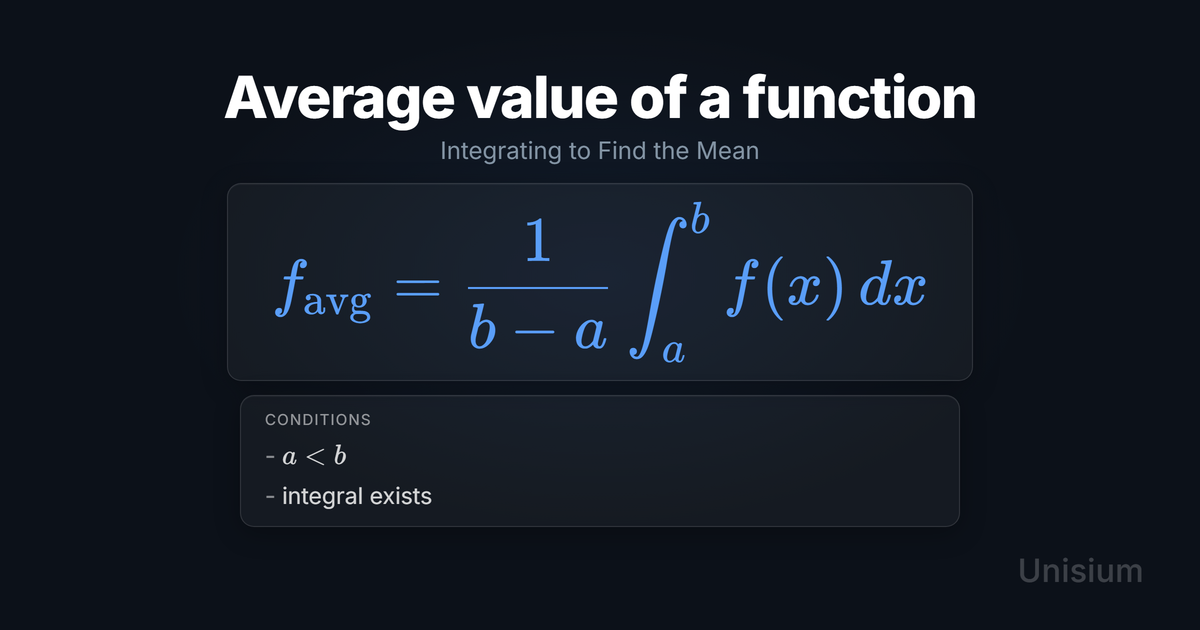 Average value of a function

Integrating to Find the Mean

$f_{\text{avg}} = \frac{1}{b-a} \int_a^b f(x)\,dx$

CONDITIONS

- $a < b$

- integral exists

Unisium